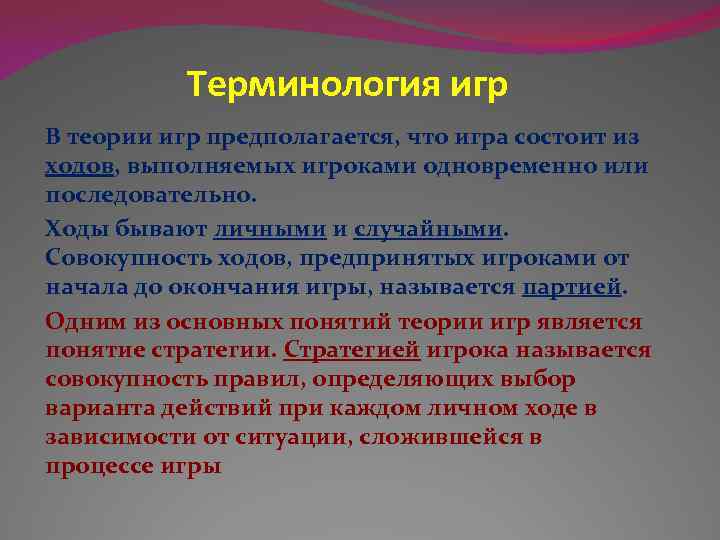 Терминология игр

В теории игр предполагается, что игра состоит из ходов, выполняемых игроками одновременно или последовательно.

Ходы бывают личными и случайными. Совокупность ходов, предпринятых игроками от начала до окончания игры, называется партией.

Одним из основных понятий теории игр является понятие стратегии. Стратегией игрока называется совокупность правил, определяющих выбор варианта действий при каждом личном ходе в зависимости от ситуации, сложившейся в процессе игры